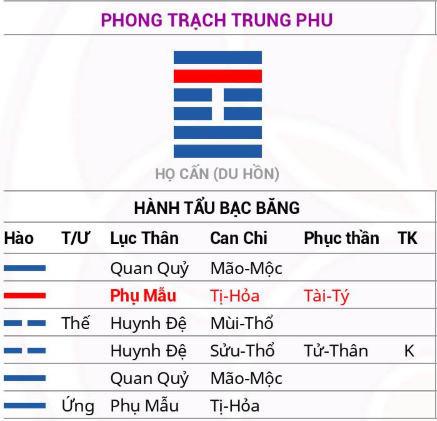 PHONG TRẠCH TRUNG PHU

HỌ CẤN (DU HỒN)

HÀNH TẨU BẠC BĂNG

| Hào | T/Ư | Lục Thân | Can Chi | Phục thần | TK |
|---|---|---|---|---|---|
| | | Quan Quỷ | Mão-Mộc | | |
| | | Phụ Mẫu | Tị-Hỏa | Tài-Tý | |
| | Thế | Huynh Đệ | Mùi-Thổ | | |
| | | Huynh Đệ | Sửu-Thổ | Tử-Thân | K |
| | | Quan Quỷ | Mão-Mộc | | |
| | Ứng | Phụ Mẫu | Tị-Hỏa | | |